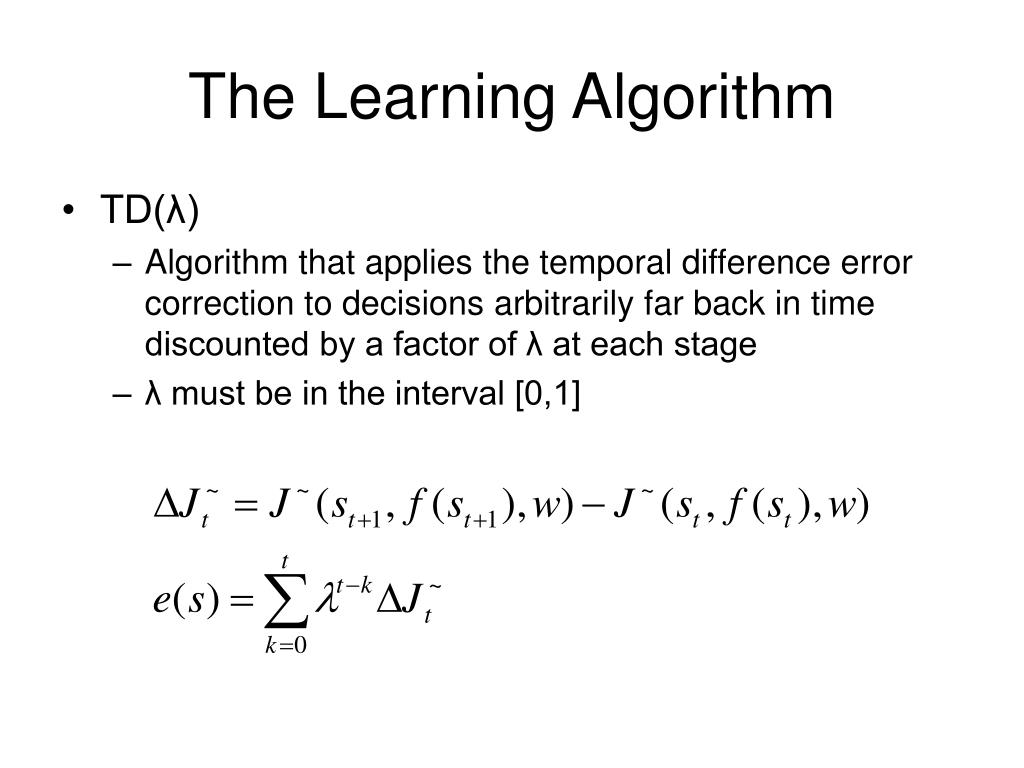 The Learning Algorithm

• TD(λ)

– Algorithm that applies the temporal difference error correction to decisions arbitrarily far back in time discounted by a factor of λ at each stage

– λ must be in the interval [0,1]

$\Delta J_t^{\sim} = J^{\sim}(s_{t+1}, f(s_{t+1}), w) - J^{\sim}(s_t, f(s_t), w)$

$e(s) = \sum_{k=0}^{t} \lambda^{t-k} \Delta J_t^{\sim}$